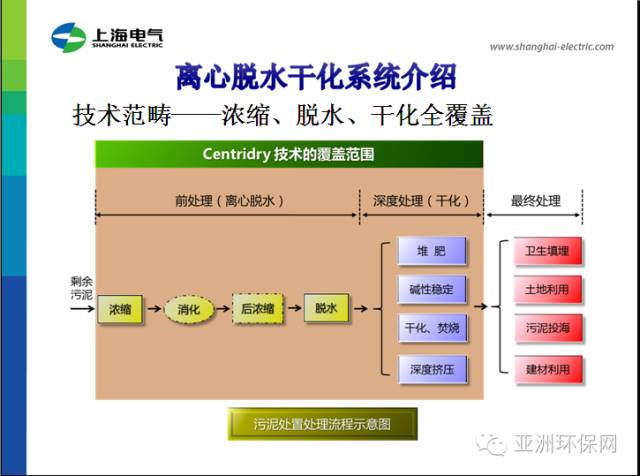 上海电气
SHANGHAI ELECTRIC

www.shanghai-electric.com

离心脱水干化系统介绍

技术范畴——浓缩、脱水、干化全覆盖

Centridry 技术的覆盖范围

前处理（离心脱水）

深度处理（干化）

最终处理

剩余污泥

浓缩

消化

后浓缩

脱水

堆 肥

碱性稳定

干化、焚烧

深度挤压

卫生填埋

土地利用

污泥投海

建材利用

污泥处置处理流程示意图

亚洲环保网